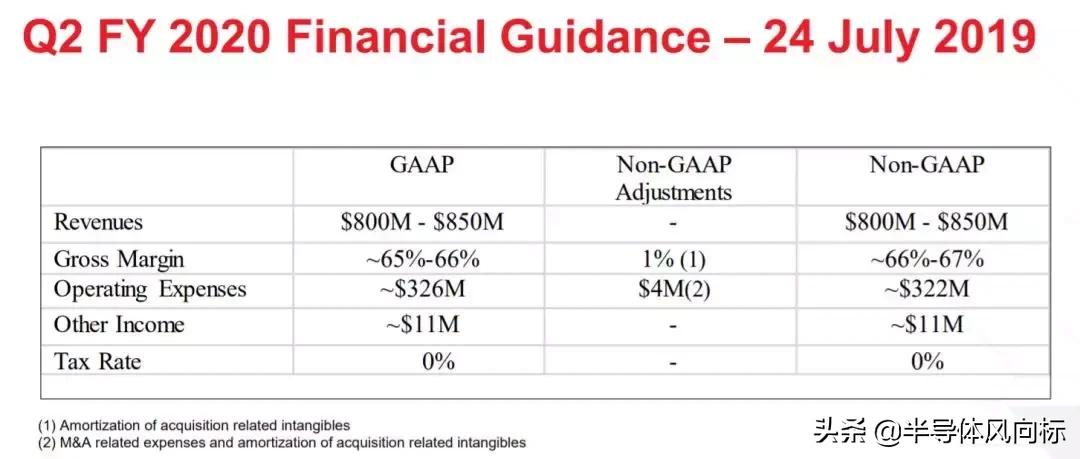 Q2 FY 2020 Financial Guidance – 24 July 2019

| | GAAP | Non-GAAP Adjustments | Non-GAAP |
|---|---|---|---|
| Revenues | \$800M - \$850M | - | \$800M - \$850M |
| Gross Margin | ~65%-66% | 1% (1) | ~66%-67% |
| Operating Expenses | ~\$326M | \$4M(2) | ~\$322M |
| Other Income | ~\$11M | - | ~\$11M |
| Tax Rate | 0% | - | 0% |

(1) Amortization of acquisition related intangibles
(2) M&A related expenses and amortization of acquisition related intangibles

头条 @半导体风向标